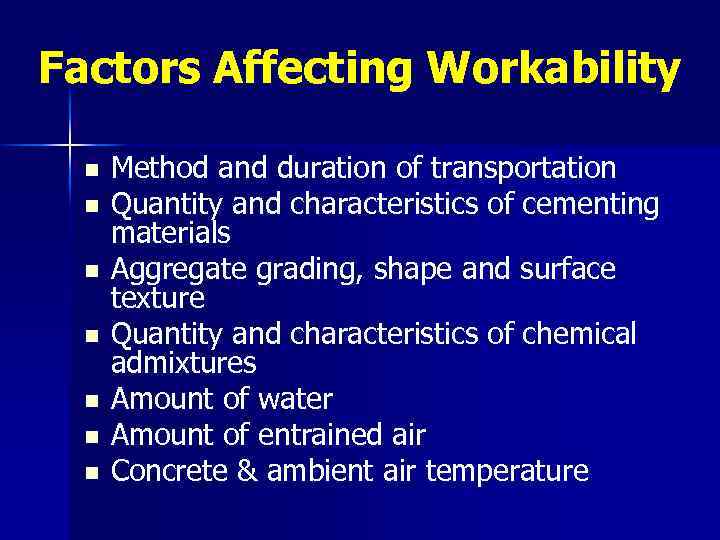 Factors Affecting Workability

- Method and duration of transportation
- Quantity and characteristics of cementing materials
- Aggregate grading, shape and surface texture
- Quantity and characteristics of chemical admixtures
- Amount of water
- Amount of entrained air
- Concrete & ambient air temperature